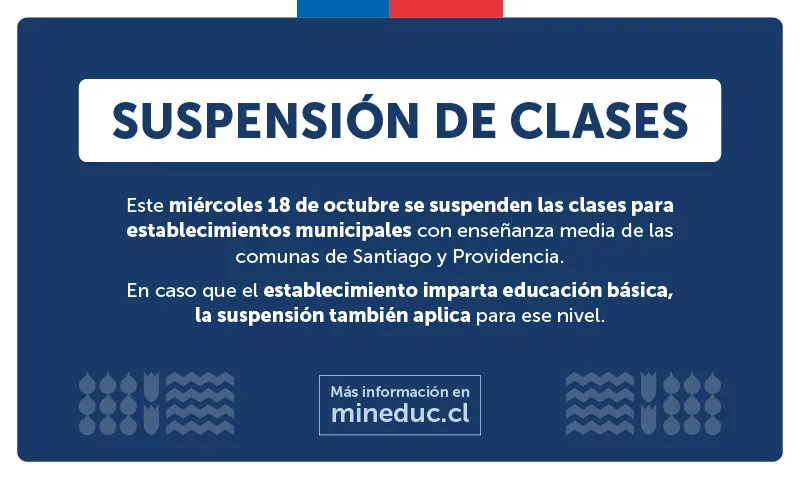 SUSPENSIÓN DE CLASES

Este miércoles 18 de octubre se suspenden las clases para establecimientos municipales con enseñanza media de las comunas de Santiago y Providencia.

En caso que el establecimiento imparta educación básica, la suspensión también aplica para ese nivel.

Más información en
mineduc.cl